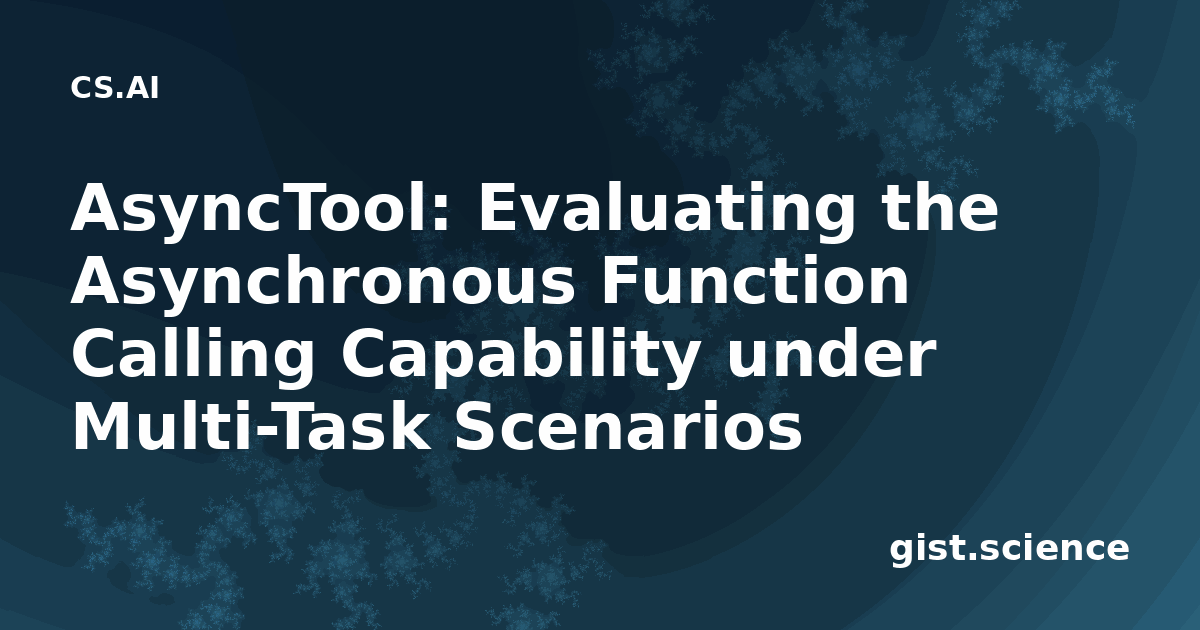 CS.AI

AsyncTool: Evaluating the Asynchronous Function Calling Capability under Multi-Task Scenarios

gist.science